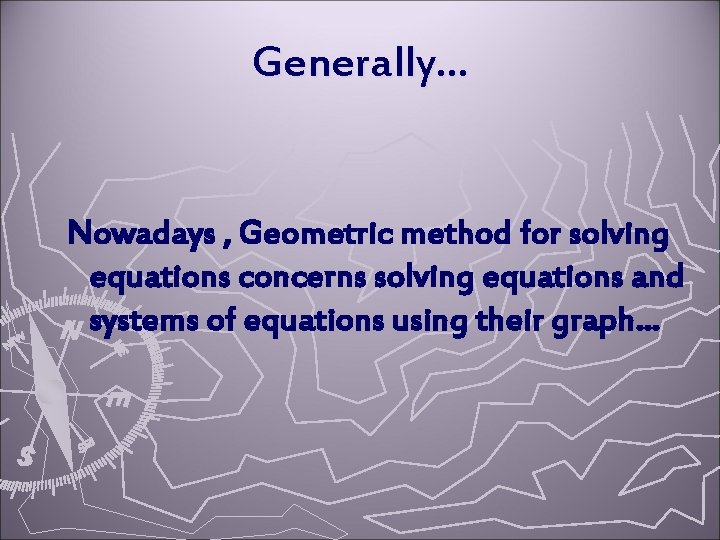 Generally…

Nowadays , Geometric method for solving equations concerns solving equations and systems of equations using their graph…